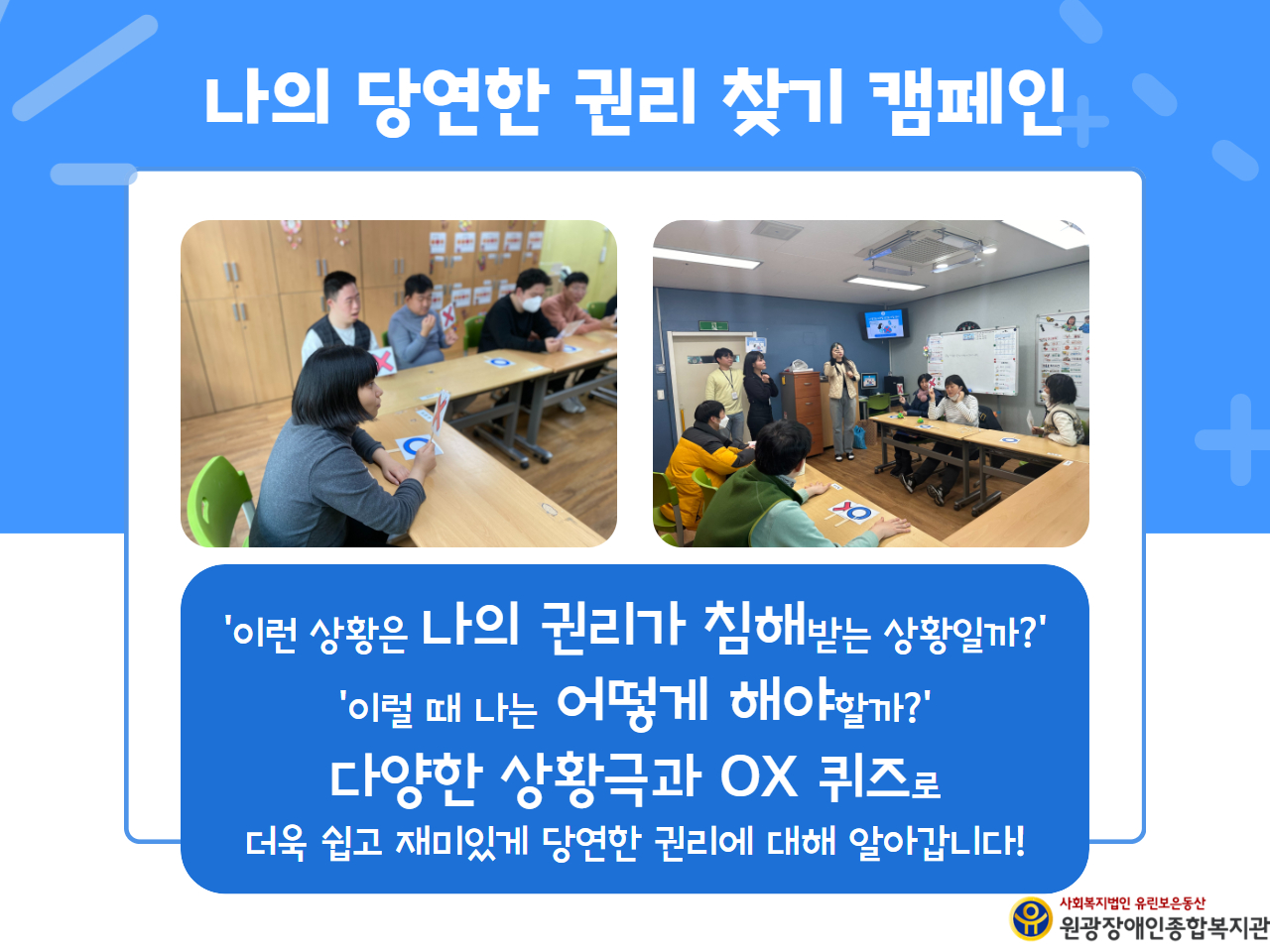 나의 당연한 권리 찾기 캠페인

'이런 상황은 나의 권리가 침해받는 상황일까?'
'이럴 때 나는 어떻게 해야할까?'
다양한 상황극과 OX 퀴즈로
더욱 쉽고 재미있게 당연한 권리에 대해 알아갑니다!

사회복지법인 유린보은동산
원광장애인종합복지관